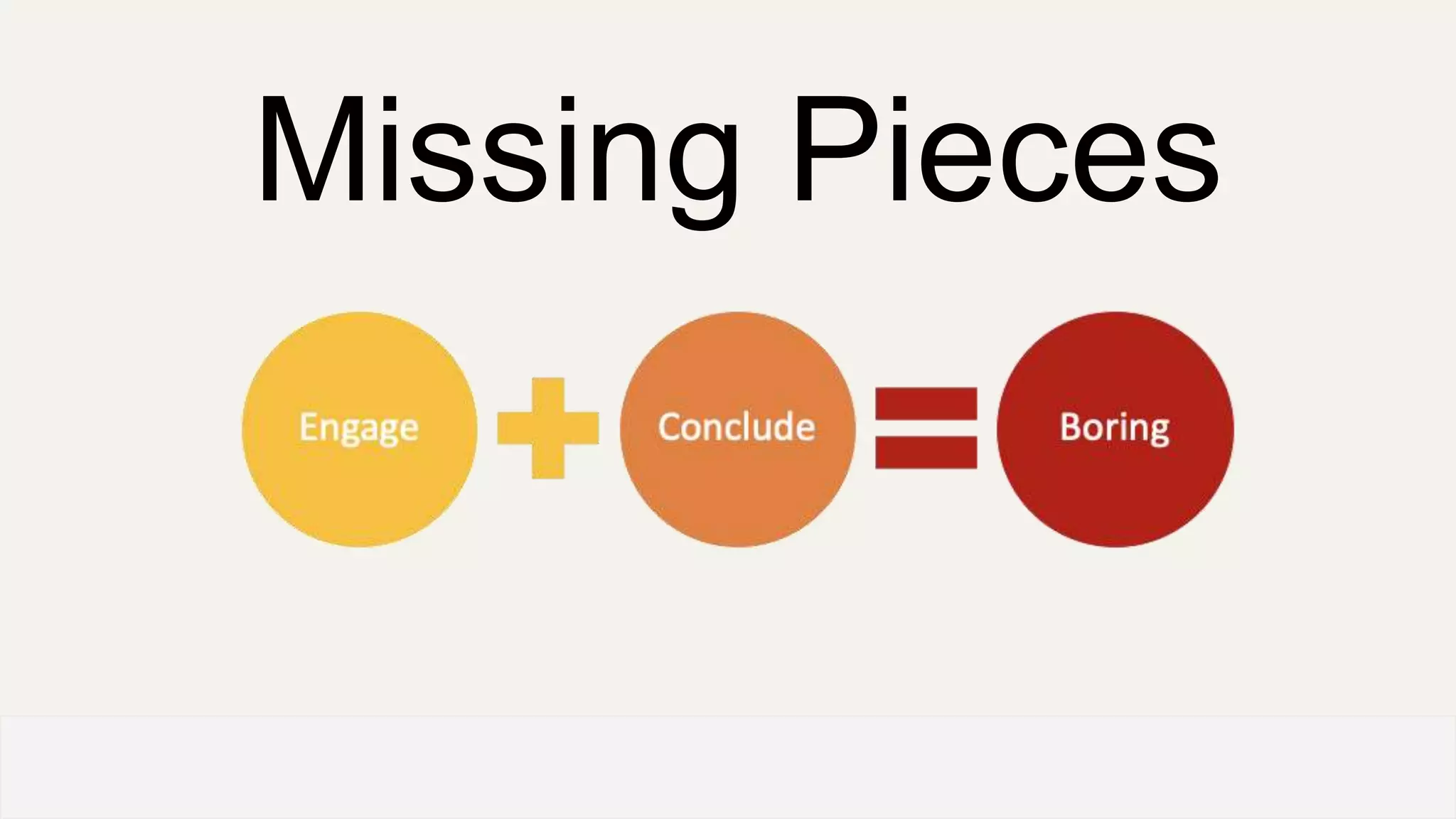 Missing Pieces

Engage + Conclude = Boring